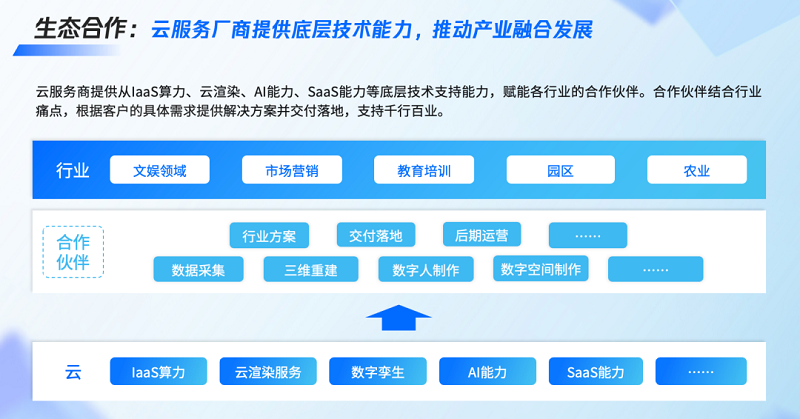 生态合作：云服务厂商提供底层技术能力，推动产业融合发展

云服务商提供从IaaS算力、云渲染、AI能力、SaaS能力等底层技术支持能力，赋能各行业的合作伙伴。合作伙伴结合行业痛点，根据客户的具体需求提供解决方案并交付落地，支持千行百业。

行业
文娱领域
市场营销
教育培训
园区
农业

合作伙伴
行业方案
交付落地
后期运营
……
数据采集
三维重建
数字人制作
数字空间制作
……

云
IaaS算力
云渲染服务
数字孪生
AI能力
SaaS能力
……